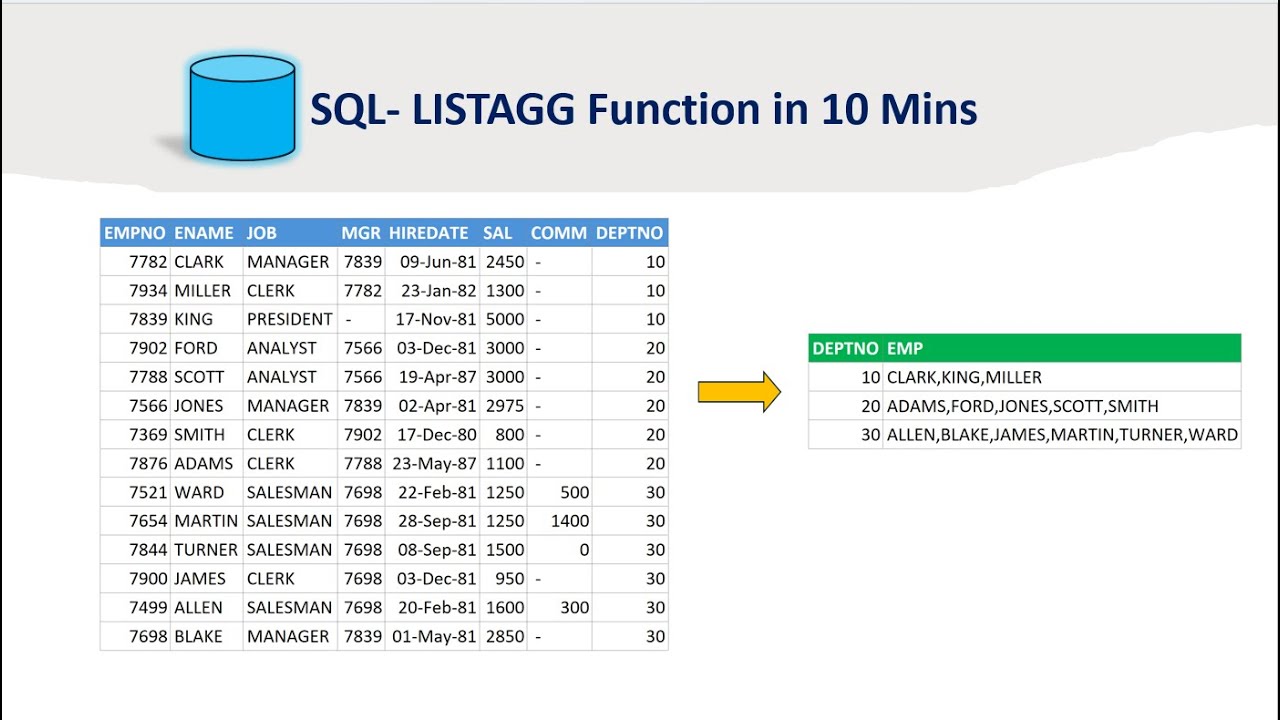 SQL- LISTAGG Function in 10 Mins

| EMPNO | ENAME | JOB | MGR | HIREDATE | SAL | COMM | DEPTNO |
|---|---|---|---|---|---|---|---|
| 7782 | CLARK | MANAGER | 7839 | 09-Jun-81 | 2450 | - | 10 |
| 7934 | MILLER | CLERK | 7782 | 23-Jan-82 | 1300 | - | 10 |
| 7839 | KING | PRESIDENT | - | 17-Nov-81 | 5000 | - | 10 |
| 7902 | FORD | ANALYST | 7566 | 03-Dec-81 | 3000 | - | 20 |
| 7788 | SCOTT | ANALYST | 7566 | 19-Apr-87 | 3000 | - | 20 |
| 7566 | JONES | MANAGER | 7839 | 02-Apr-81 | 2975 | - | 20 |
| 7369 | SMITH | CLERK | 7902 | 17-Dec-80 | 800 | - | 20 |
| 7876 | ADAMS | CLERK | 7788 | 23-May-87 | 1100 | - | 20 |
| 7521 | WARD | SALESMAN | 7698 | 22-Feb-81 | 1250 | 500 | 30 |
| 7654 | MARTIN | SALESMAN | 7698 | 28-Sep-81 | 1250 | 1400 | 30 |
| 7844 | TURNER | SALESMAN | 7698 | 08-Sep-81 | 1500 | 0 | 30 |
| 7900 | JAMES | CLERK | 7698 | 03-Dec-81 | 950 | - | 30 |
| 7499 | ALLEN | SALESMAN | 7698 | 20-Feb-81 | 1600 | 300 | 30 |
| 7698 | BLAKE | MANAGER | 7839 | 01-May-81 | 2850 | - | 30 |

| DEPTNO | EMP |
|---|---|
| 10 | CLARK,KING,MILLER |
| 20 | ADAMS,FORD,JONES,SCOTT,SMITH |
| 30 | ALLEN,BLAKE,JAMES,MARTIN,TURNER,WARD |